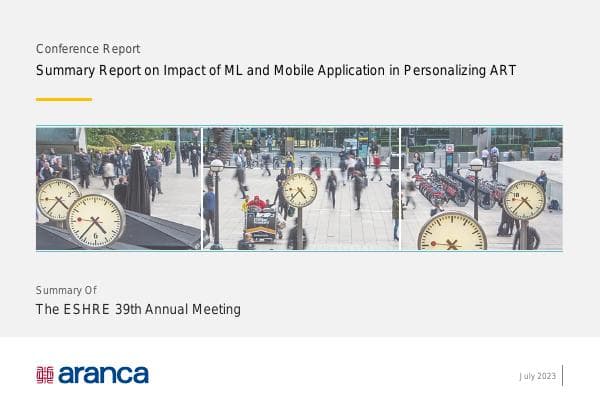 Conference Report

Summary Report on Impact of ML and Mobile Application in Personalizing ART

Summary Of

The ESHRE 39th Annual Meeting

aranca

July 2023